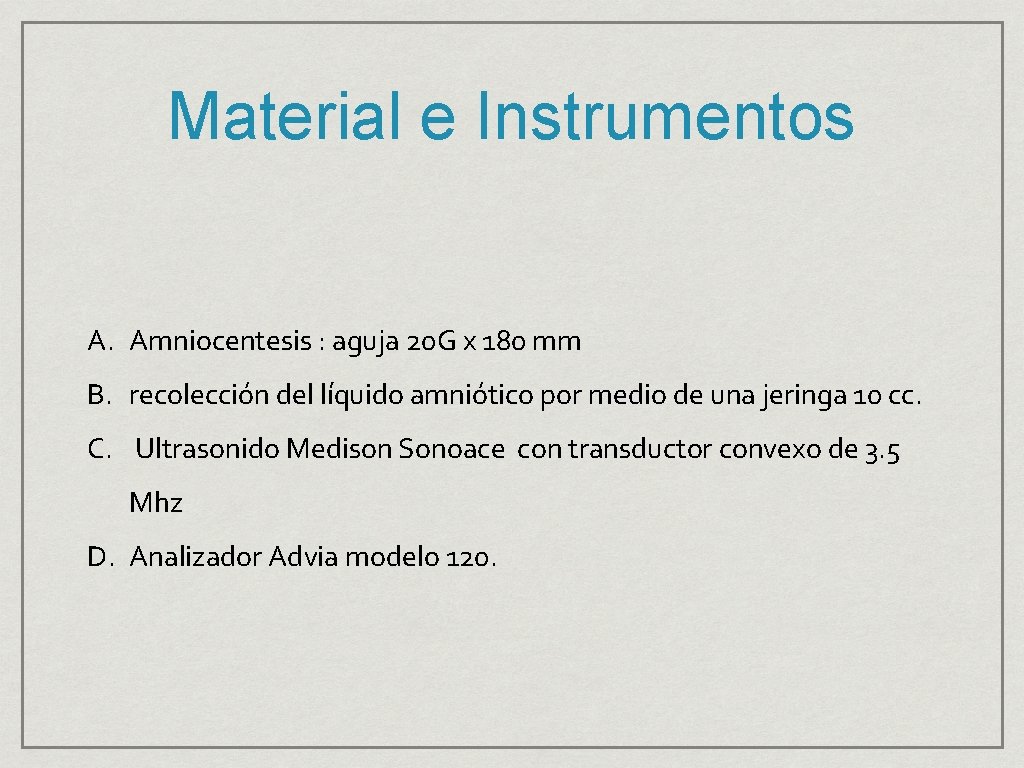 Material e Instrumentos

A. Amniocentesis : aguja 20G x 180 mm

B. recolección del líquido amniótico por medio de una jeringa 10 cc.

C. Ultrasonido Medison Sonoace con transductor convexo de 3.5 Mhz

D. Analizador Advia modelo 120.